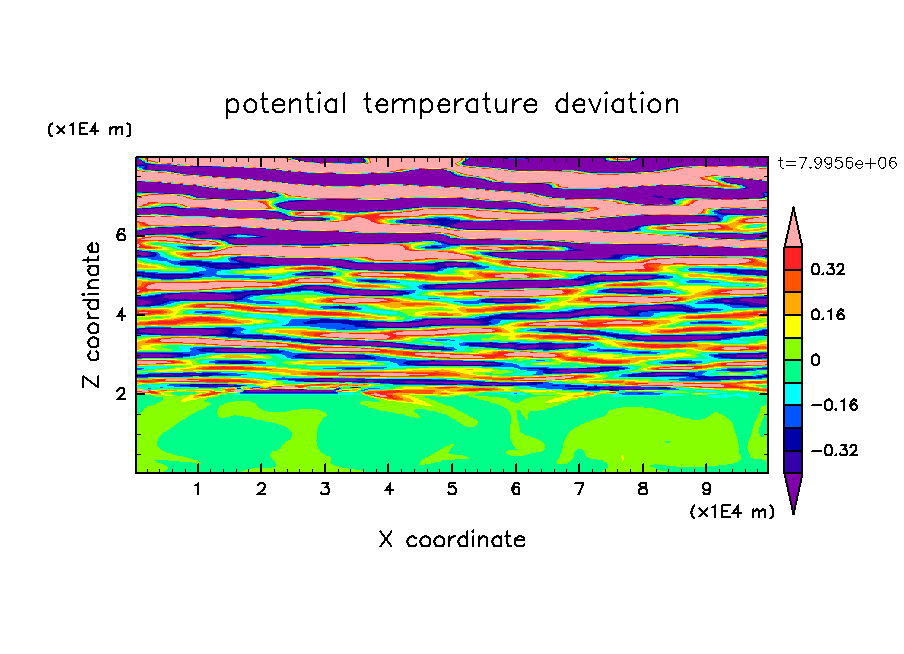 potential temperature deviation

(x1E4 m)

t=7.9956e+06

Z coordinate

6
4
2

0.32
0.16
0
−0.16
−0.32

1 2 3 4 5 6 7 8 9

(x1E4 m)

X coordinate